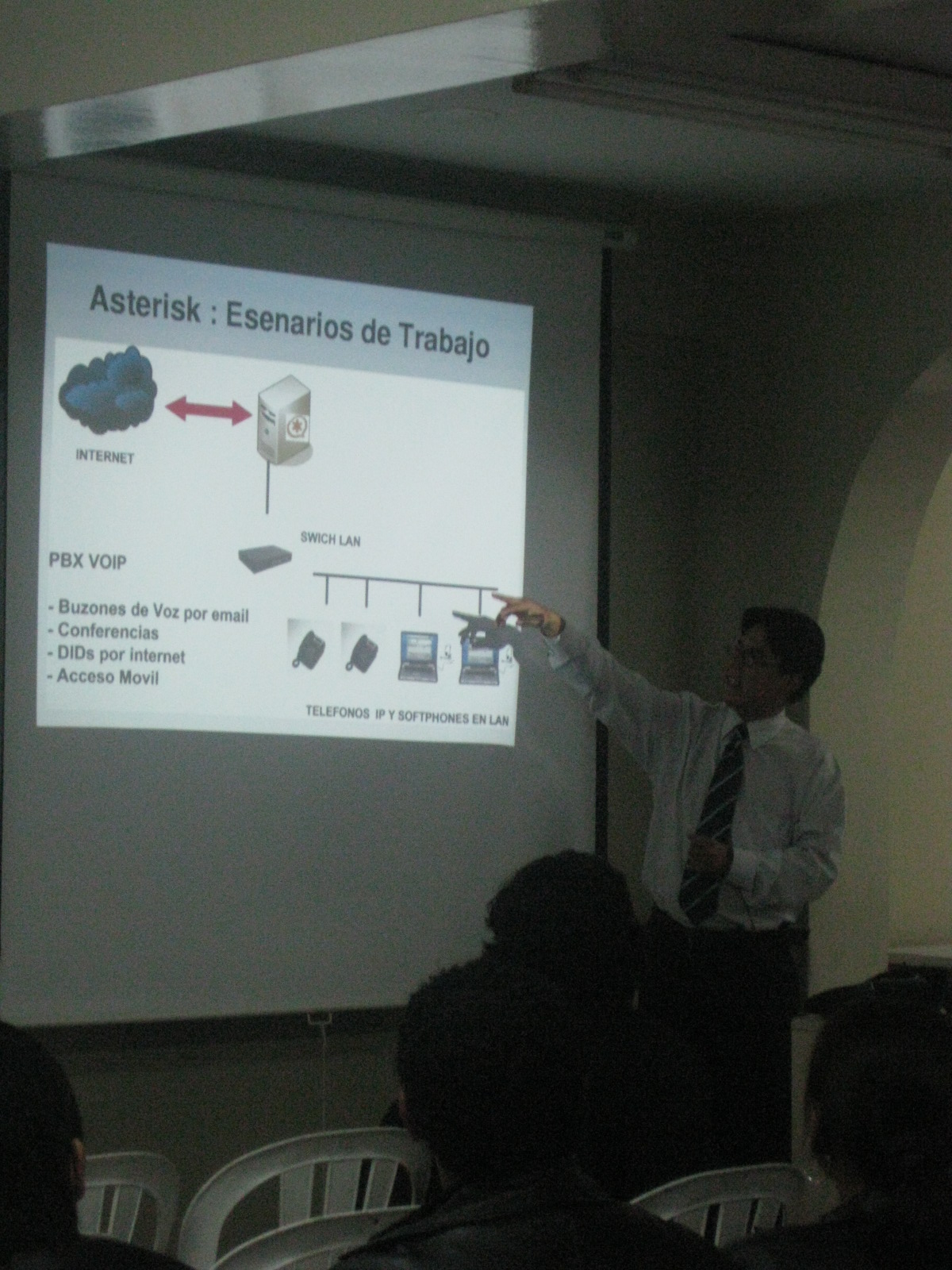 Asterisk : Esenarios de Trabajo

INTERNET

SWICH LAN

PBX VOIP

- Buzones de Voz por email
- Conferencias
- DIDs por internet
- Acceso Movil

TELEFONOS IP Y SOFTPHONES EN LAN